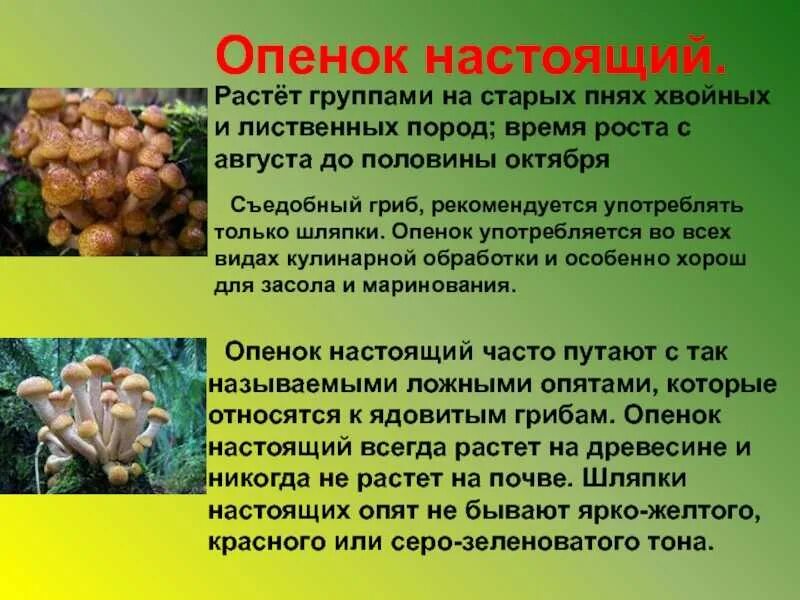 Опенок настоящий.

Растёт группами на старых пнях хвойных и лиственных пород; время роста с августа до половины октября

Съедобный гриб, рекомендуется употреблять только шляпки. Опенок употребляется во всех видах кулинарной обработки и особенно хорош для засола и маринования.

Опенок настоящий часто путают с так называемыми ложными опятами, которые относятся к ядовитым грибам. Опенок настоящий всегда растет на древесине и никогда не растет на почве. Шляпки настоящих опят не бывают ярко-желтого, красного или серо-зеленоватого тона.